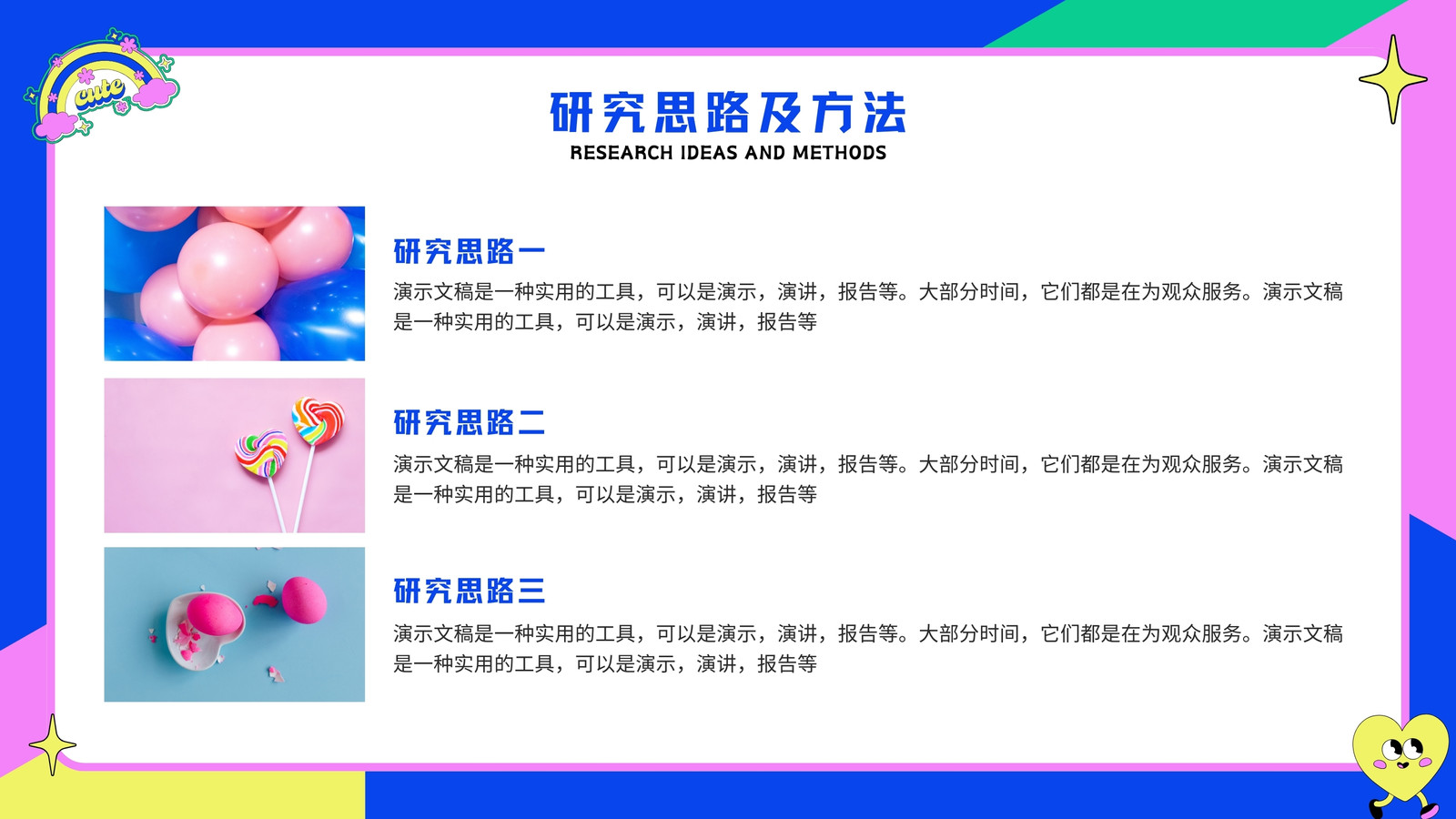 cute

研究思路及方法
RESEARCH IDEAS AND METHODS

研究思路一
演示文稿是一种实用的工具，可以是演示，演讲，报告等。大部分时间，它们都是在为观众服务。演示文稿是一种实用的工具，可以是演示，演讲，报告等

研究思路二
演示文稿是一种实用的工具，可以是演示，演讲，报告等。大部分时间，它们都是在为观众服务。演示文稿是一种实用的工具，可以是演示，演讲，报告等

研究思路三
演示文稿是一种实用的工具，可以是演示，演讲，报告等。大部分时间，它们都是在为观众服务。演示文稿是一种实用的工具，可以是演示，演讲，报告等